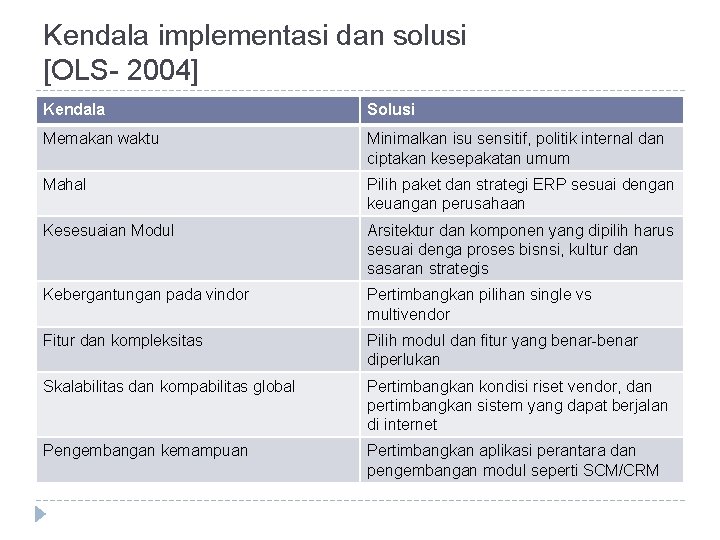 Kendala implementasi dan solusi
[OLS- 2004]

| Kendala | Solusi |
|---|---|
| Memakan waktu | Minimalkan isu sensitif, politik internal dan ciptakan kesepakatan umum |
| Mahal | Pilih paket dan strategi ERP sesuai dengan keuangan perusahaan |
| Kesesuaian Modul | Arsitektur dan komponen yang dipilih harus sesuai denga proses bisnsi, kultur dan sasaran strategis |
| Kebergantungan pada vindor | Pertimbangkan pilihan single vs multivendor |
| Fitur dan kompleksitas | Pilih modul dan fitur yang benar-benar diperlukan |
| Skalabilitas dan kompabilitas global | Pertimbangkan kondisi riset vendor, dan pertimbangkan sistem yang dapat berjalan di internet |
| Pengembangan kemampuan | Pertimbangkan aplikasi perantara dan pengembangan modul seperti SCM/CRM |